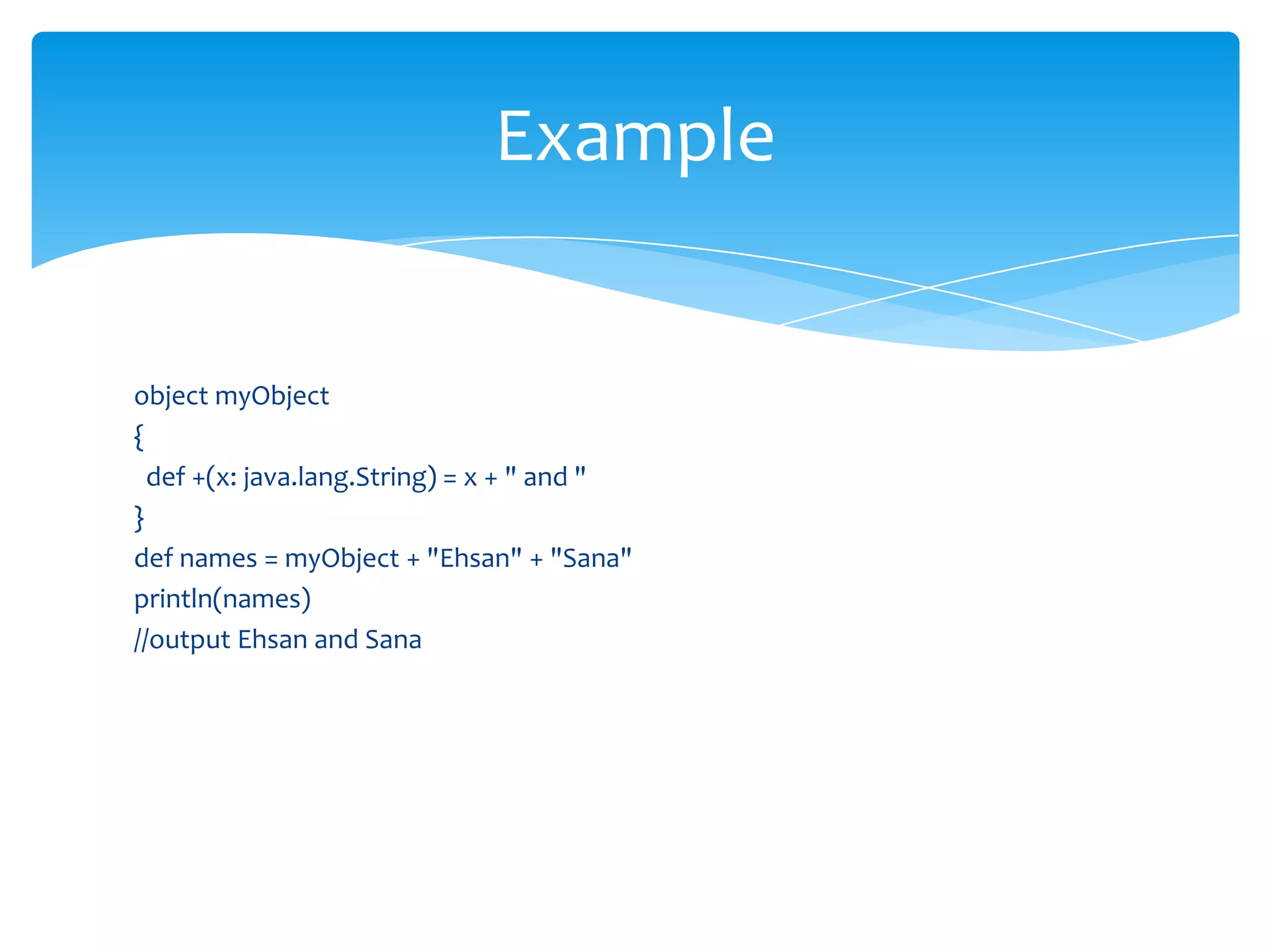 Example

object myObject
{
 def +(x: java.lang.String) = x + " and "
}
def names = myObject + "Ehsan" + "Sana"
println(names)
//output Ehsan and Sana